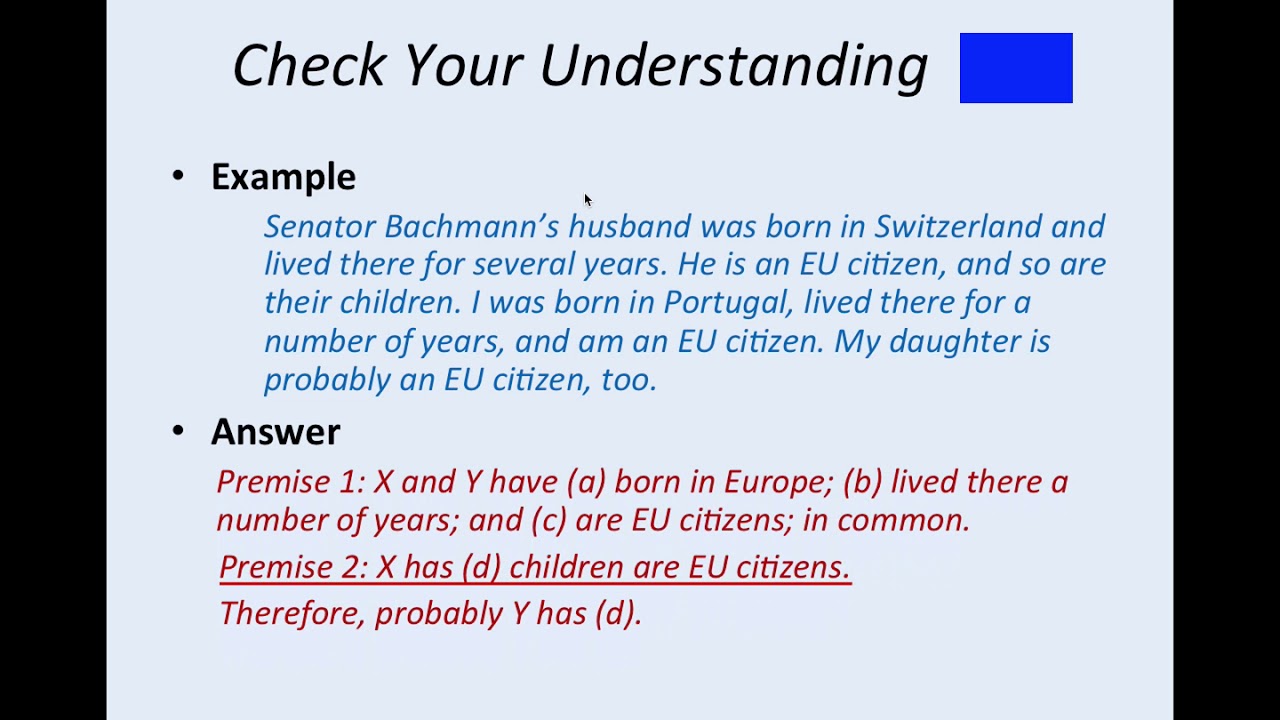 Check Your Understanding

• Example

Senator Bachmann's husband was born in Switzerland and lived there for several years. He is an EU citizen, and so are their children. I was born in Portugal, lived there for a number of years, and am an EU citizen. My daughter is probably an EU citizen, too.

• Answer

Premise 1: X and Y have (a) born in Europe; (b) lived there a number of years; and (c) are EU citizens; in common.

Premise 2: X has (d) children are EU citizens.

Therefore, probably Y has (d).